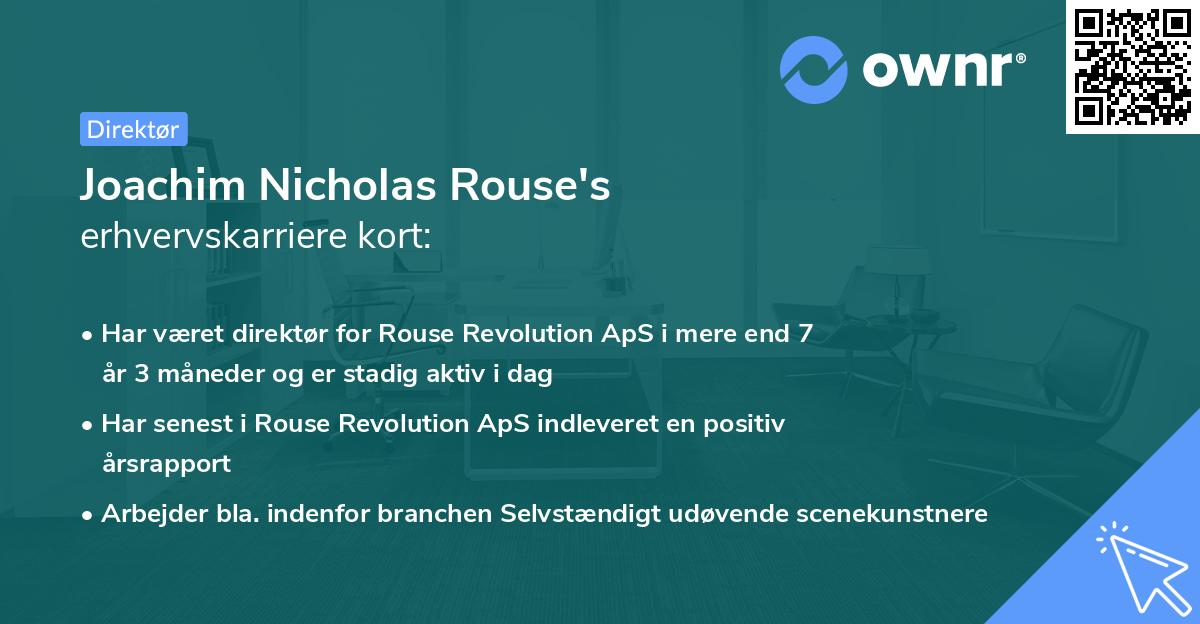 ownr®

Direktør

Joachim Nicholas Rouse's
erhvervskarriere kort:

• Har været direktør for Rouse Revolution ApS i mere end 7 år 3 måneder og er stadig aktiv i dag

• Har senest i Rouse Revolution ApS indleveret en positiv årsrapport

• Arbejder bla. indenfor branchen Selvstændigt udøvende scenekunstnere